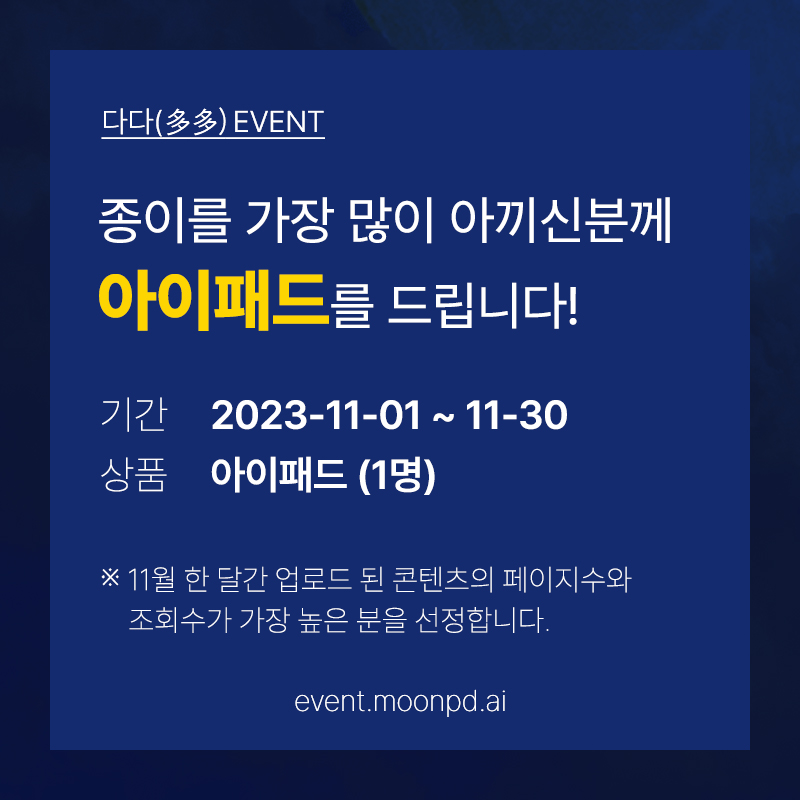 다다(多多) EVENT

종이를 가장 많이 아끼신분께
아이패드를 드립니다!

기간 2023-11-01 ~ 11-30
상품 아이패드 (1명)

※ 11월 한 달간 업로드 된 콘텐츠의 페이지수와 조회수가 가장 높은 분을 선정합니다.

event.moonpd.ai